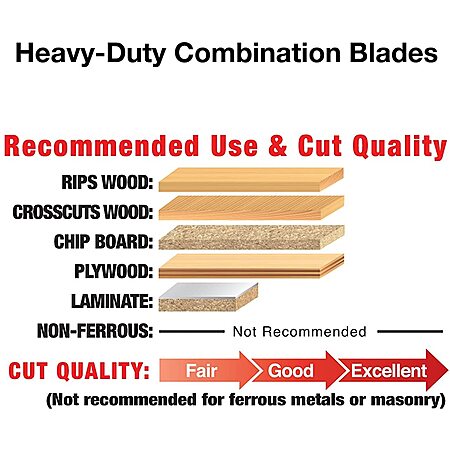 Heavy-Duty Combination Blades

Recommended Use & Cut Quality

RIPS WOOD:

CROSSCUTS WOOD:

CHIP BOARD:

PLYWOOD:

LAMINATE:

NON-FERROUS: Not Recommended

CUT QUALITY: Fair Good Excellent

(Not recommended for ferrous metals or masonry)